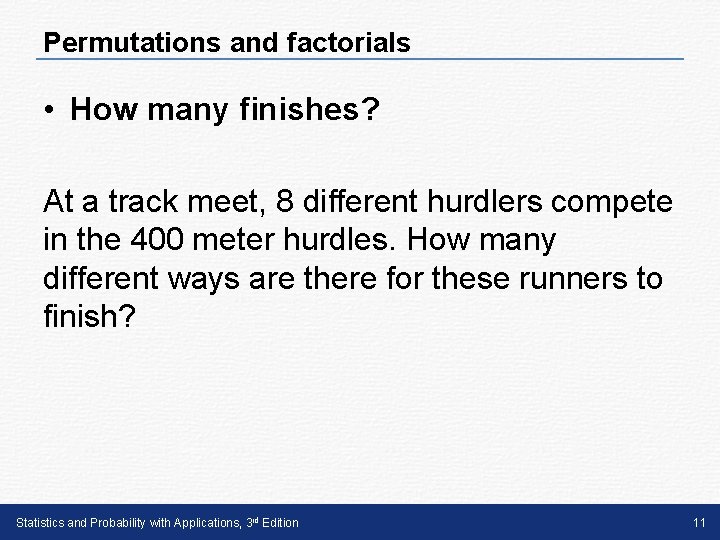 Permutations and factorials

• How many finishes?

At a track meet, 8 different hurdlers compete in the 400 meter hurdles. How many different ways are there for these runners to finish?

Statistics and Probability with Applications, 3rd Edition

11